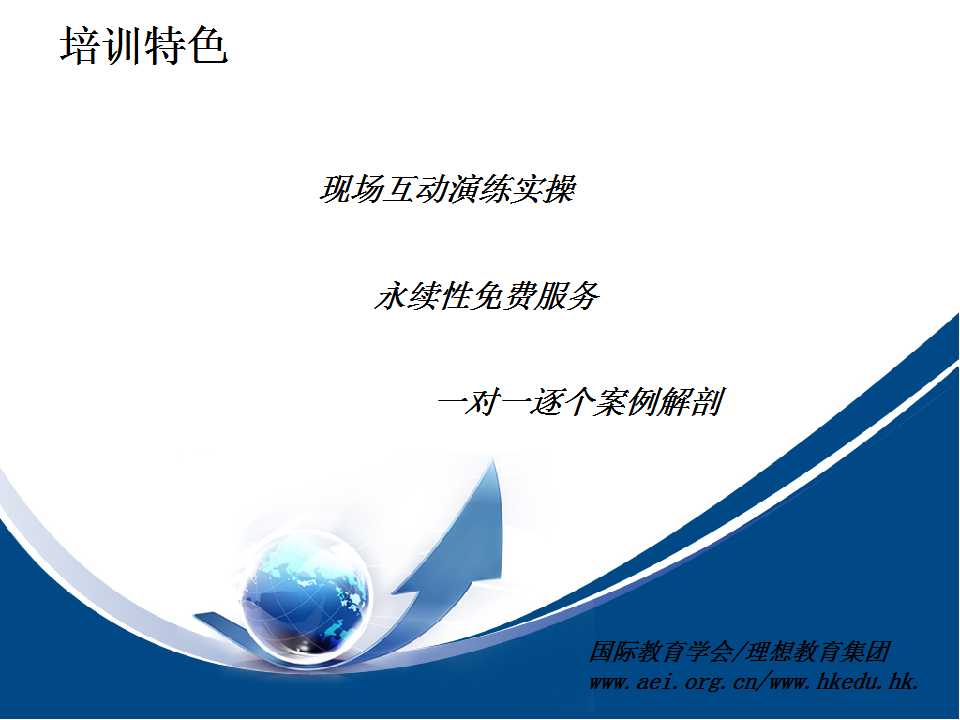 培训特色

现场互动演练实操

永续性免费服务

一对一逐个案例解剖

国际教育学会/理想教育集团
www.aei.org.cn/www.hkedu.hk.